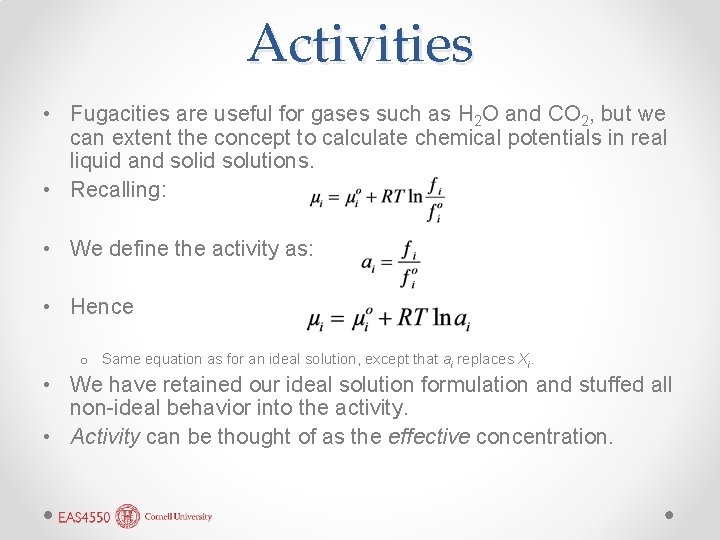 Activities

• Fugacities are useful for gases such as $H_2O$ and $CO_2$, but we can extent the concept to calculate chemical potentials in real liquid and solid solutions.
• Recalling: $\mu_i = \mu_i^o + RT \ln \frac{f_i}{f_i^o}$
• We define the activity as: $a_i = \frac{f_i}{f_i^o}$
• Hence $\mu_i = \mu_i^o + RT \ln a_i$
o Same equation as for an ideal solution, except that $a_i$ replaces $X_i$.
• We have retained our ideal solution formulation and stuffed all non-ideal behavior into the activity.
• Activity can be thought of as the effective concentration.

EAS4550 Cornell University